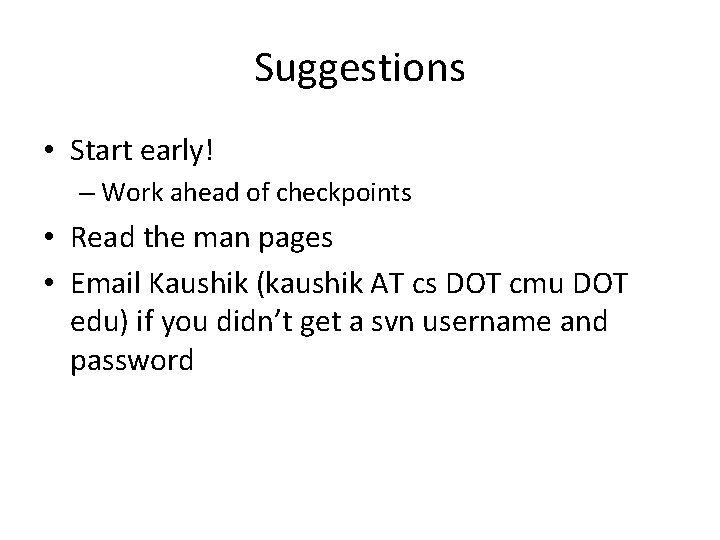 Suggestions

• Start early!
– Work ahead of checkpoints
• Read the man pages
• Email Kaushik (kaushik AT cs DOT cmu DOT edu) if you didn’t get a svn username and password